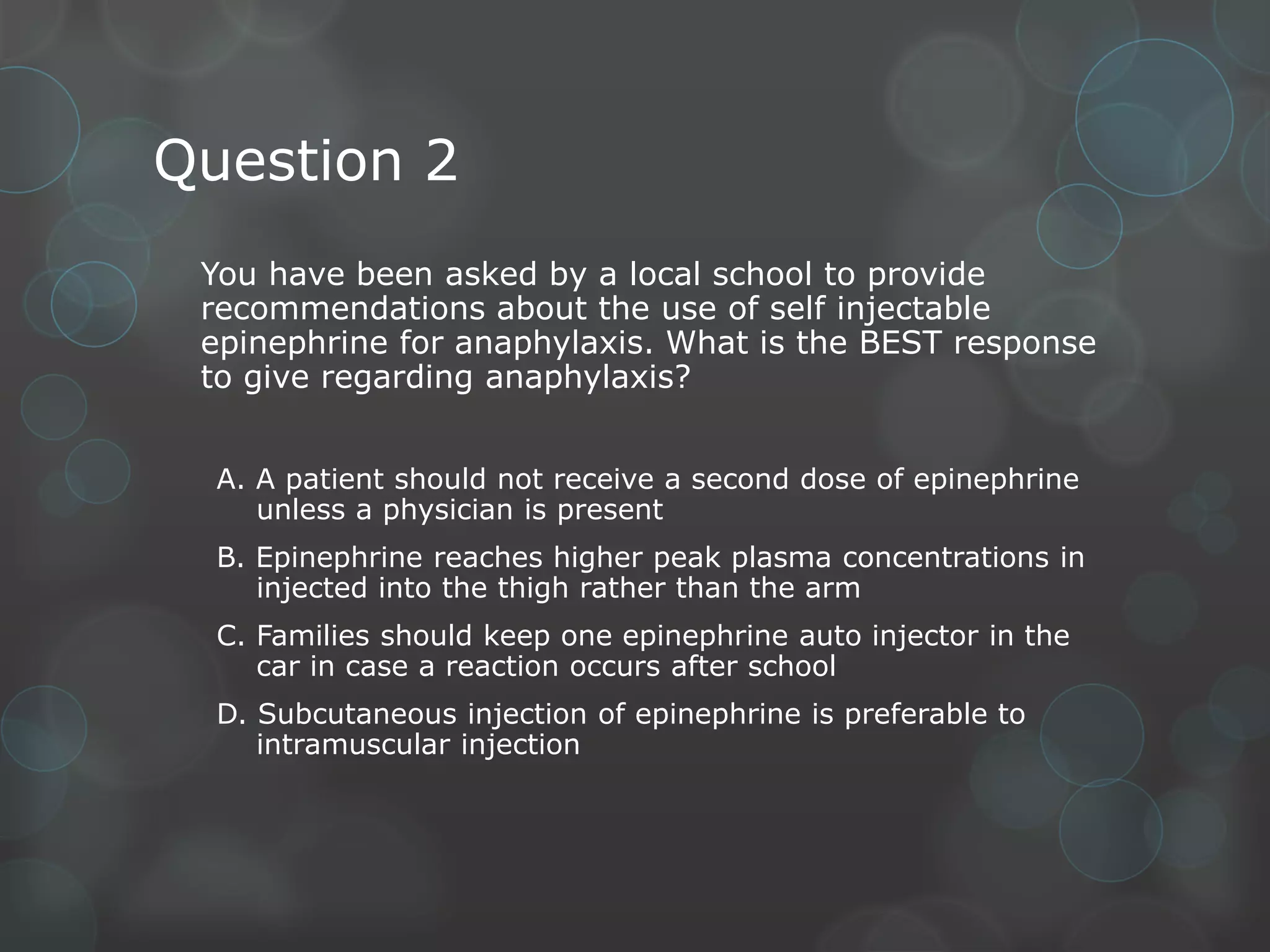 Question 2

You have been asked by a local school to provide recommendations about the use of self injectable epinephrine for anaphylaxis. What is the BEST response to give regarding anaphylaxis?

A. A patient should not receive a second dose of epinephrine unless a physician is present
B. Epinephrine reaches higher peak plasma concentrations in injected into the thigh rather than the arm
C. Families should keep one epinephrine auto injector in the car in case a reaction occurs after school
D. Subcutaneous injection of epinephrine is preferable to intramuscular injection